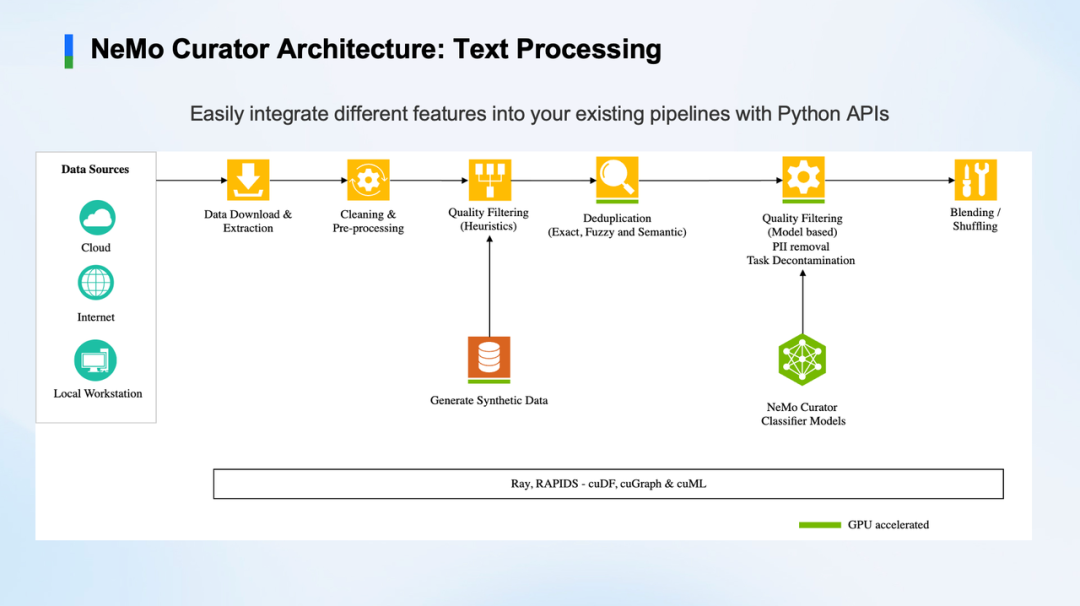 NeMo Curator Architecture: Text Processing

Easily integrate different features into your existing pipelines with Python APIs

Data Sources

Cloud

Internet

Local Workstation

Data Download & Extraction

Cleaning & Pre-processing

Quality Filtering (Heuristics)

Deduplication (Exact, Fuzzy and Semantic)

Quality Filtering (Model based) PII removal Task Decontamination

Blending / Shuffling

Generate Synthetic Data

NeMo Curator Classifier Models

Ray, RAPIDS - cuDF, cuGraph & cuML

GPU accelerated